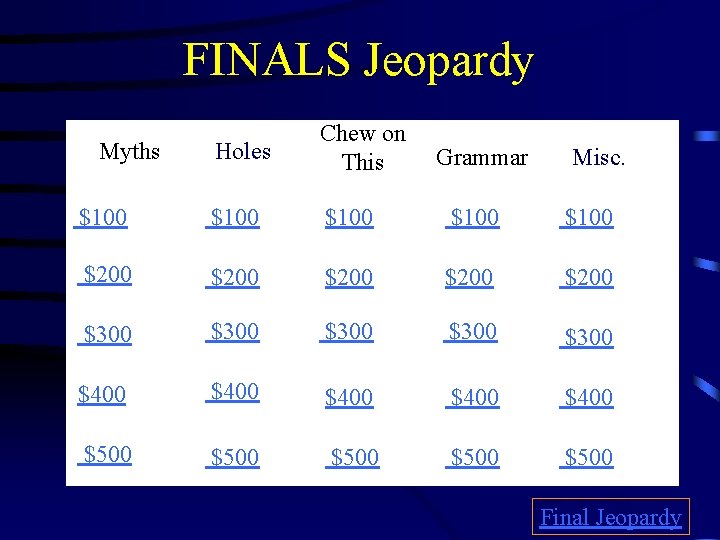 FINALS Jeopardy

| Myths | Holes | Chew on This | Grammar | Misc. |
|---|---|---|---|---|
| \$100 | \$100 | \$100 | \$100 | \$100 |
| \$200 | \$200 | \$200 | \$200 | \$200 |
| \$300 | \$300 | \$300 | \$300 | \$300 |
| \$400 | \$400 | \$400 | \$400 | \$400 |
| \$500 | \$500 | \$500 | \$500 | \$500 |

Final Jeopardy